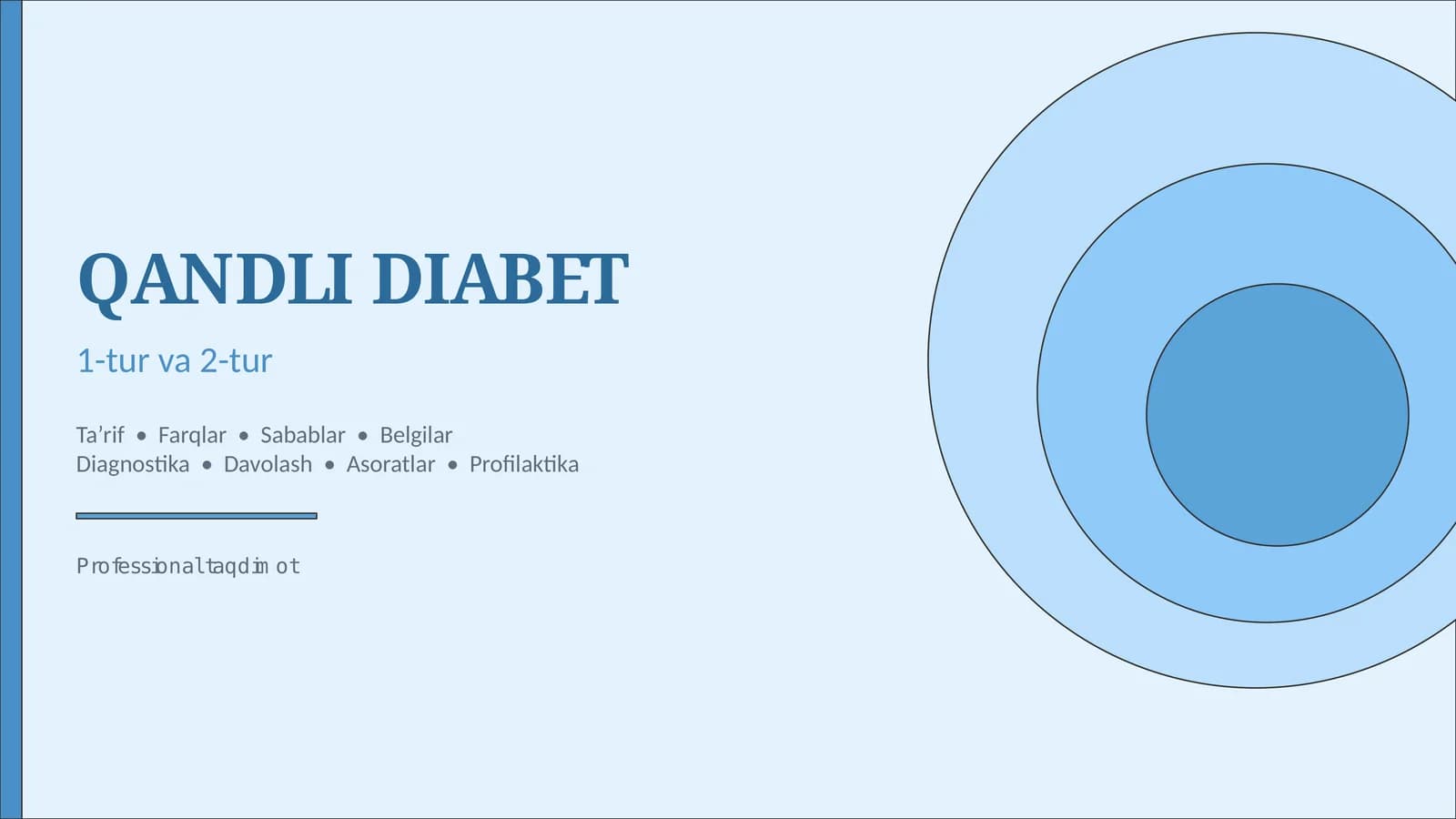 QANDLI DIABET

1-tur va 2-tur

Ta'rif • Farqlar • Sabablar • Belgilar
Diagnostika • Davolash • Asoratlar • Profilaktika

Professional taqdimot